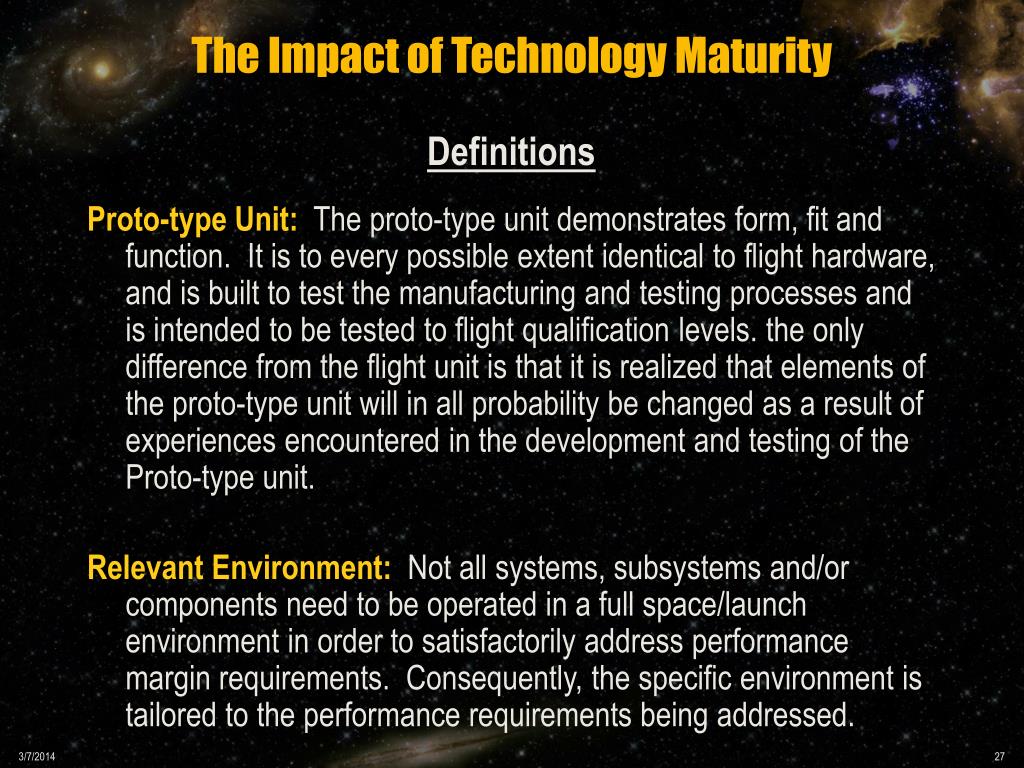 The Impact of Technology Maturity

Definitions

Proto-type Unit: The proto-type unit demonstrates form, fit and function. It is to every possible extent identical to flight hardware, and is built to test the manufacturing and testing processes and is intended to be tested to flight qualification levels. the only difference from the flight unit is that it is realized that elements of the proto-type unit will in all probability be changed as a result of experiences encountered in the development and testing of the Proto-type unit.

Relevant Environment: Not all systems, subsystems and/or components need to be operated in a full space/launch environment in order to satisfactorily address performance margin requirements. Consequently, the specific environment is tailored to the performance requirements being addressed.

3/7/2014

27